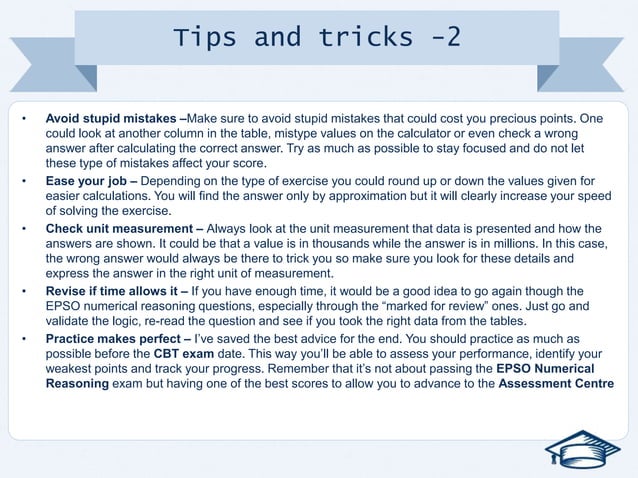 Tips and tricks -2

• Avoid stupid mistakes –Make sure to avoid stupid mistakes that could cost you precious points. One could look at another column in the table, mistype values on the calculator or even check a wrong answer after calculating the correct answer. Try as much as possible to stay focused and do not let these type of mistakes affect your score.

• Ease your job – Depending on the type of exercise you could round up or down the values given for easier calculations. You will find the answer only by approximation but it will clearly increase your speed of solving the exercise.

• Check unit measurement – Always look at the unit measurement that data is presented and how the answers are shown. It could be that a value is in thousands while the answer is in millions. In this case, the wrong answer would always be there to trick you so make sure you look for these details and express the answer in the right unit of measurement.

• Revise if time allows it – If you have enough time, it would be a good idea to go again though the EPSO numerical reasoning questions, especially through the "marked for review" ones. Just go and validate the logic, re-read the question and see if you took the right data from the tables.

• Practice makes perfect – I've saved the best advice for the end. You should practice as much as possible before the CBT exam date. This way you'll be able to assess your performance, identify your weakest points and track your progress. Remember that it's not about passing the EPSO Numerical Reasoning exam but having one of the best scores to allow you to advance to the Assessment Centre